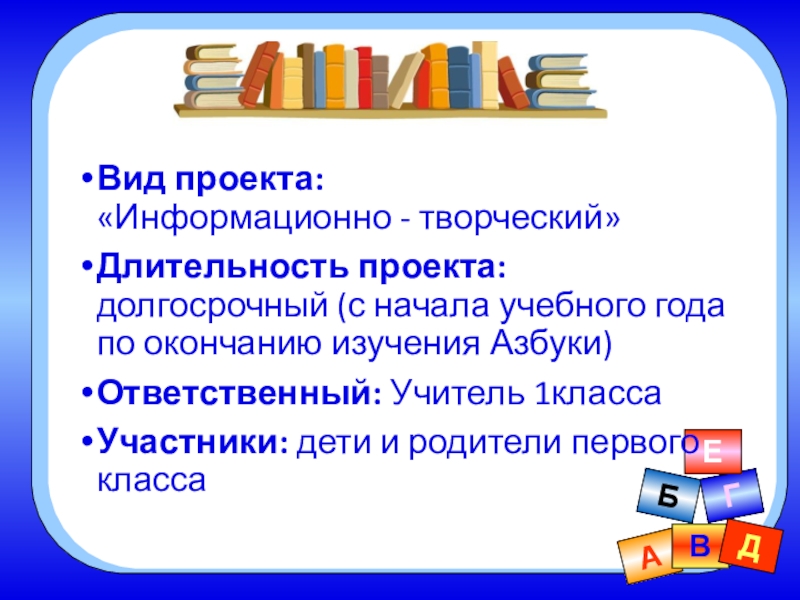 •Вид проекта: «Информационно - творческий»

•Длительность проекта: долгосрочный (с начала учебного года по окончанию изучения Азбуки)

•Ответственный: Учитель 1класса

•Участники: дети и родители первого класса

Е
Б
Г
А
В
Д